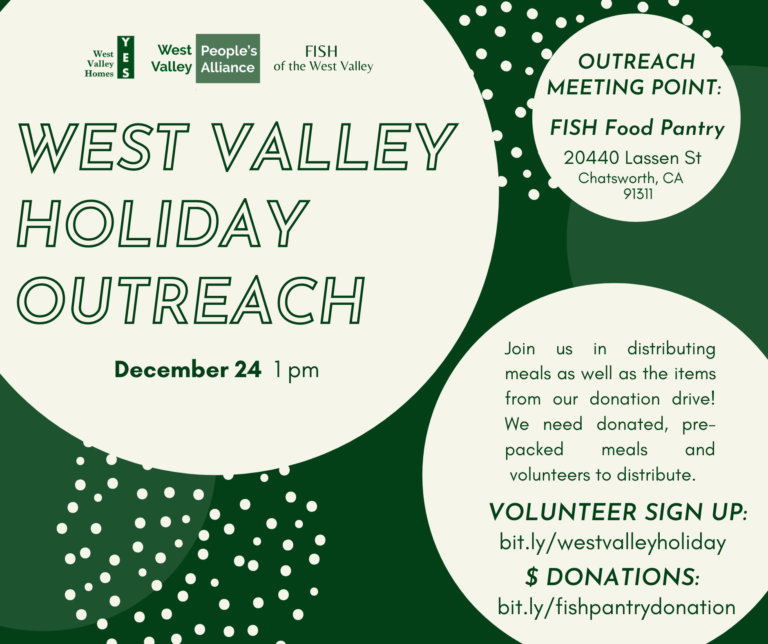 West Valley Homes YES

West Valley People's Alliance

FISH of the West Valley

WEST VALLEY HOLIDAY OUTREACH

December 24 1 pm

OUTREACH MEETING POINT:

FISH Food Pantry

20440 Lassen St
Chatsworth, CA
91311

Join us in distributing meals as well as the items from our donation drive! We need donated, pre-packed meals and volunteers to distribute.

VOLUNTEER SIGN UP:
bit.ly/westvalleyholiday

$ DONATIONS:
bit.ly/fishpantrydonation